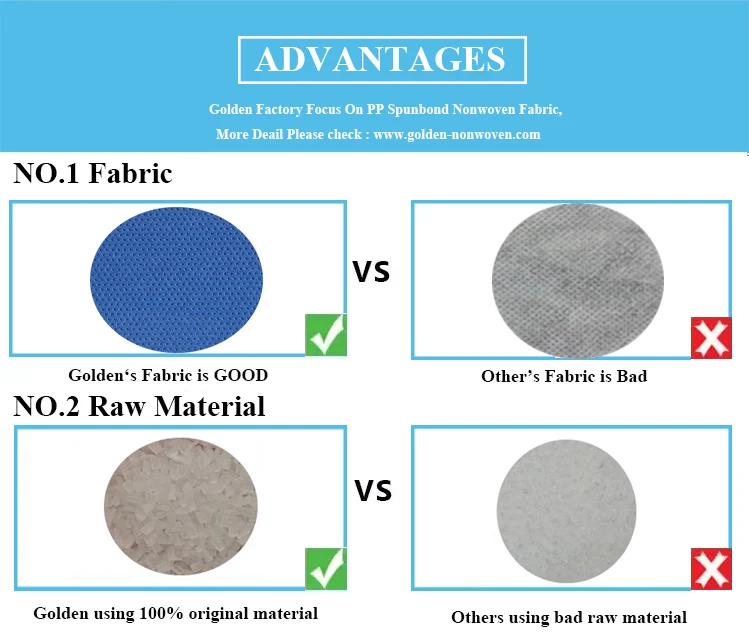 ADVANTAGES

Golden Factory Focus On PP Spunbond Nonwoven Fabric,

More Deail Please check : www.golden-nonwoven.com

NO.1 Fabric

VS

Golden‘s Fabric is GOOD

Other’s Fabric is Bad

NO.2 Raw Material

VS

Golden using 100% original material

Others using bad raw material